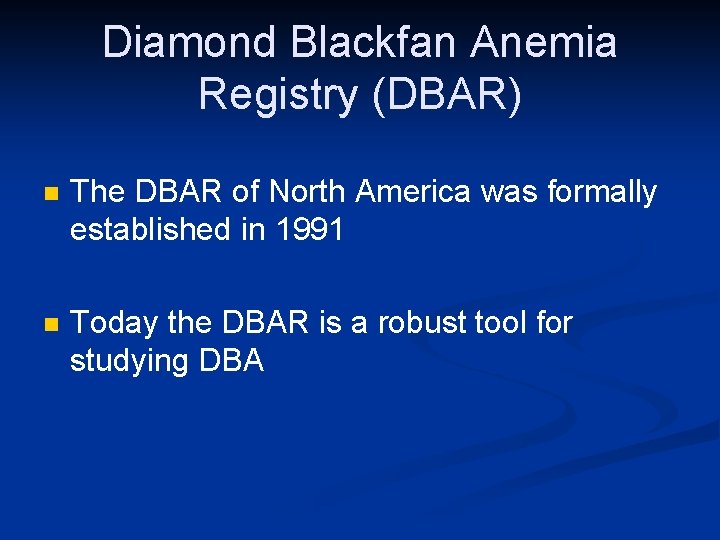 Diamond Blackfan Anemia Registry (DBAR)

The DBAR of North America was formally established in 1991

Today the DBAR is a robust tool for studying DBA